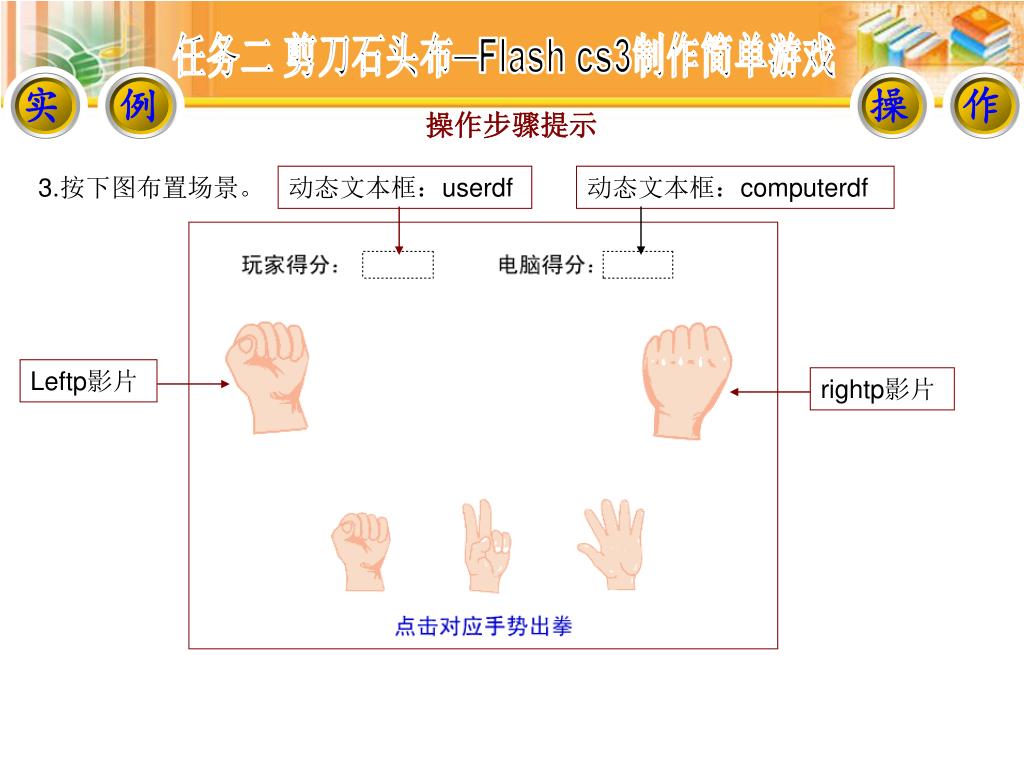 任务二 剪刀石头布—Flash cs3制作简单游戏

实 例

操 作

操作步骤提示

3.按下图布置场景。

动态文本框：userdf

动态文本框：computerdf

玩家得分：

电脑得分：

Leftp影片

rightp影片

点击对应手势出拳